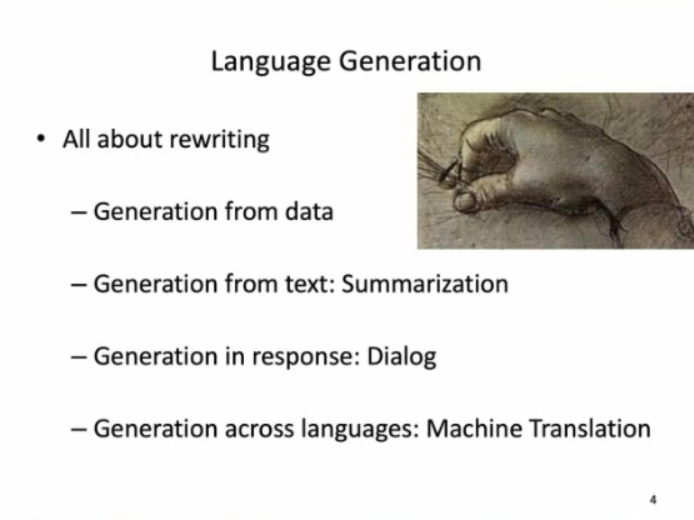 Language Generation

• All about rewriting

– Generation from data

– Generation from text: Summarization

– Generation in response: Dialog

– Generation across languages: Machine Translation

4